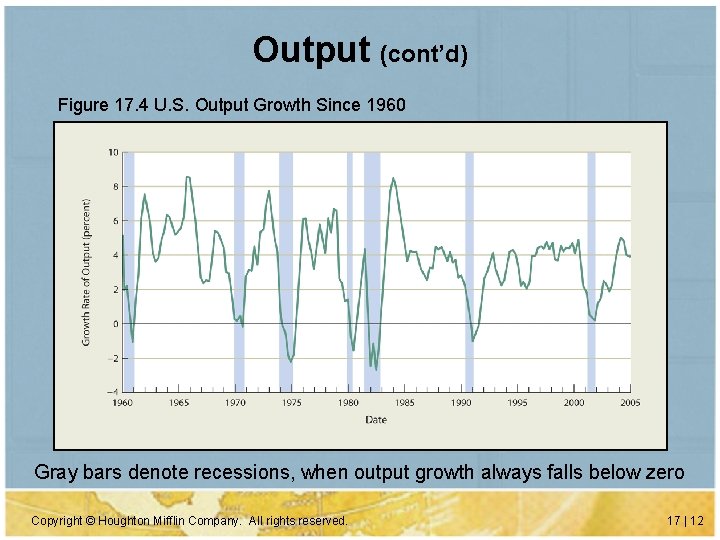 Output (cont'd)

Figure 17.4 U.S. Output Growth Since 1960

Growth Rate of Output (percent)

10
8
6
4
2
0
−2
−4

1960 1965 1970 1975 1980 1985 1990 1995 2000 2005

Date

Gray bars denote recessions, when output growth always falls below zero

Copyright © Houghton Mifflin Company. All rights reserved.

17 | 12